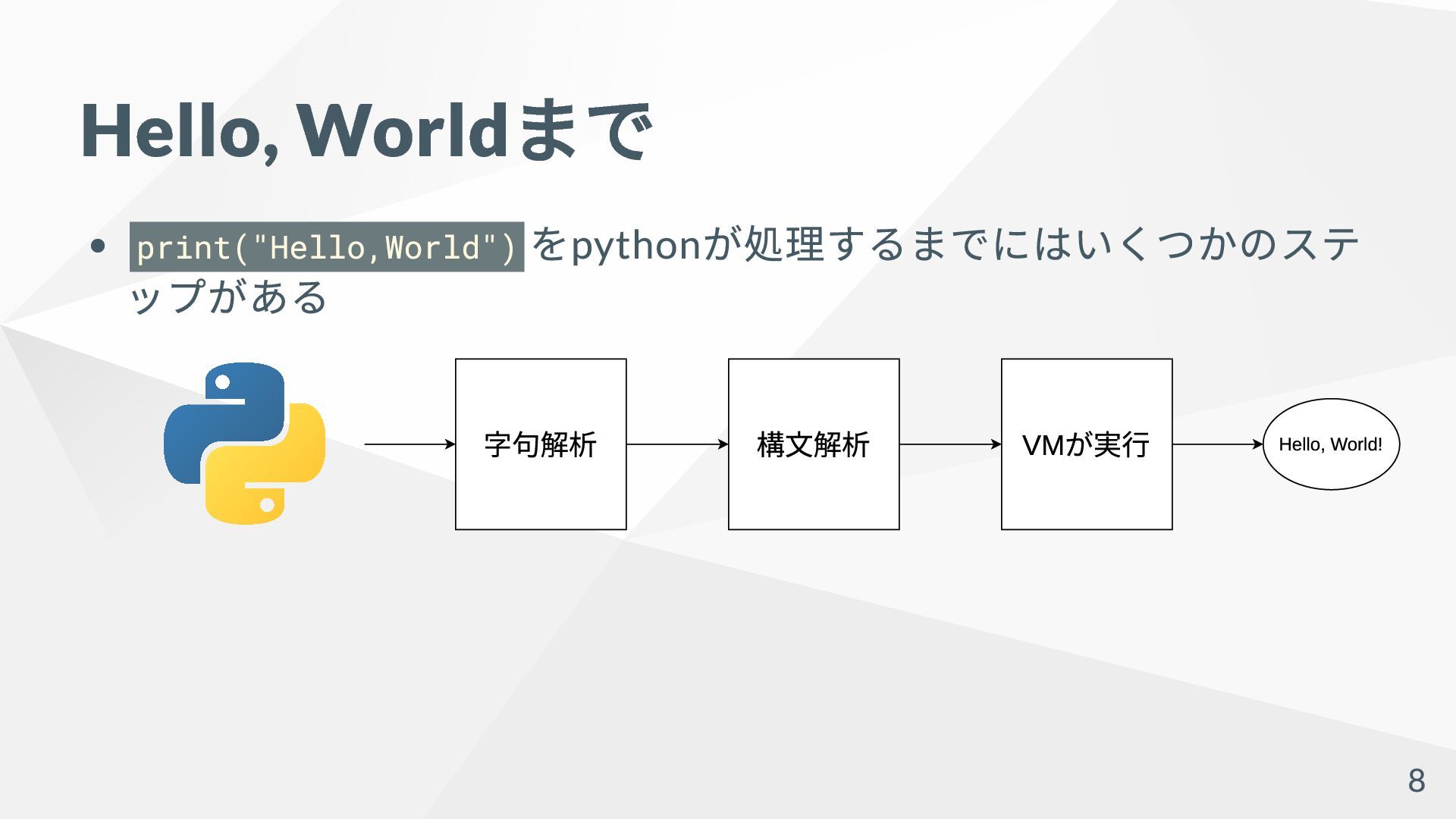 Hello, Worldまで

• print("Hello,World") をpythonが処理するまでにはいくつかのステップがある

字句解析

構文解析

VMが実行

Hello, World!

8